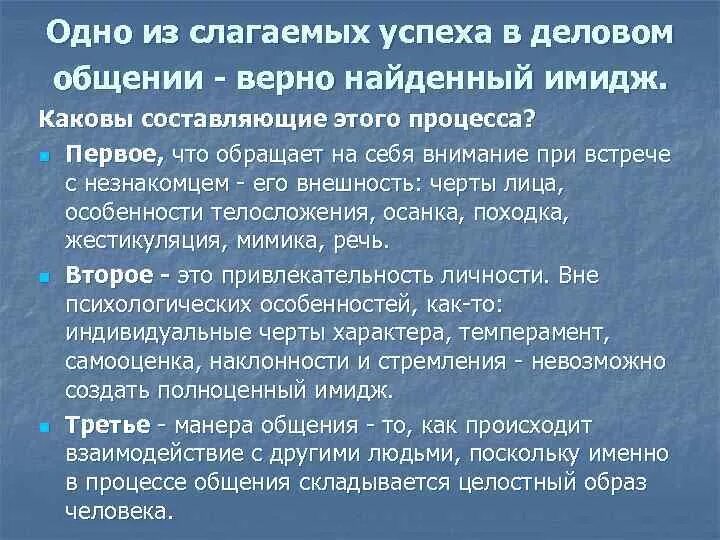 Одно из слагаемых успеха в деловом общении - верно найденный имидж.

Каковы составляющие этого процесса?

Первое, что обращает на себя внимание при встрече с незнакомцем - его внешность: черты лица, особенности телосложения, осанка, походка, жестикуляция, мимика, речь.

Второе - это привлекательность личности. Вне психологических особенностей, как-то: индивидуальные черты характера, темперамент, самооценка, наклонности и стремления - невозможно создать полноценный имидж.

Третье - манера общения - то, как происходит взаимодействие с другими людьми, поскольку именно в процессе общения складывается целостный образ человека.